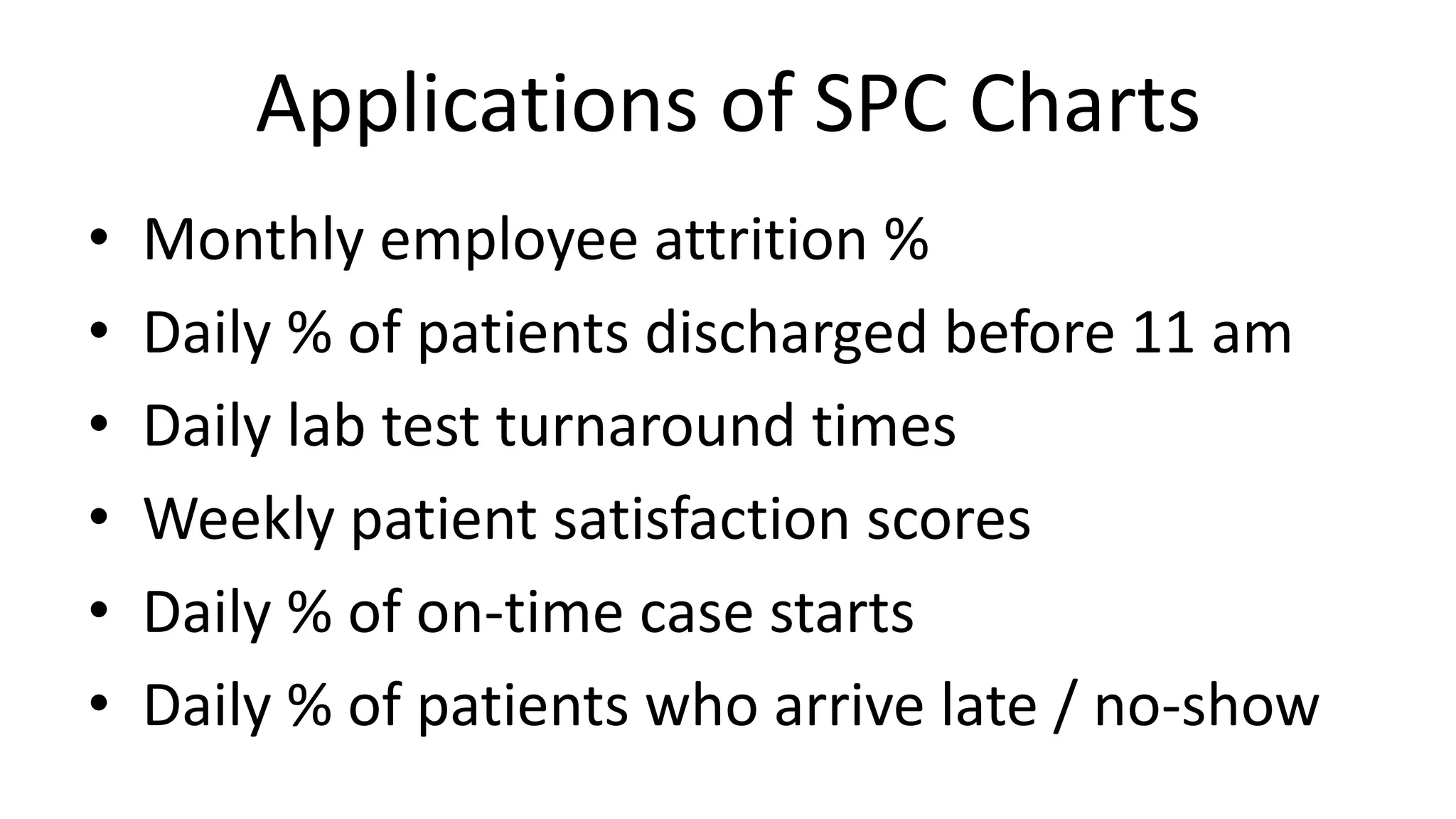 Applications of SPC Charts

• Monthly employee attrition %
• Daily % of patients discharged before 11 am
• Daily lab test turnaround times
• Weekly patient satisfaction scores
• Daily % of on-time case starts
• Daily % of patients who arrive late / no-show